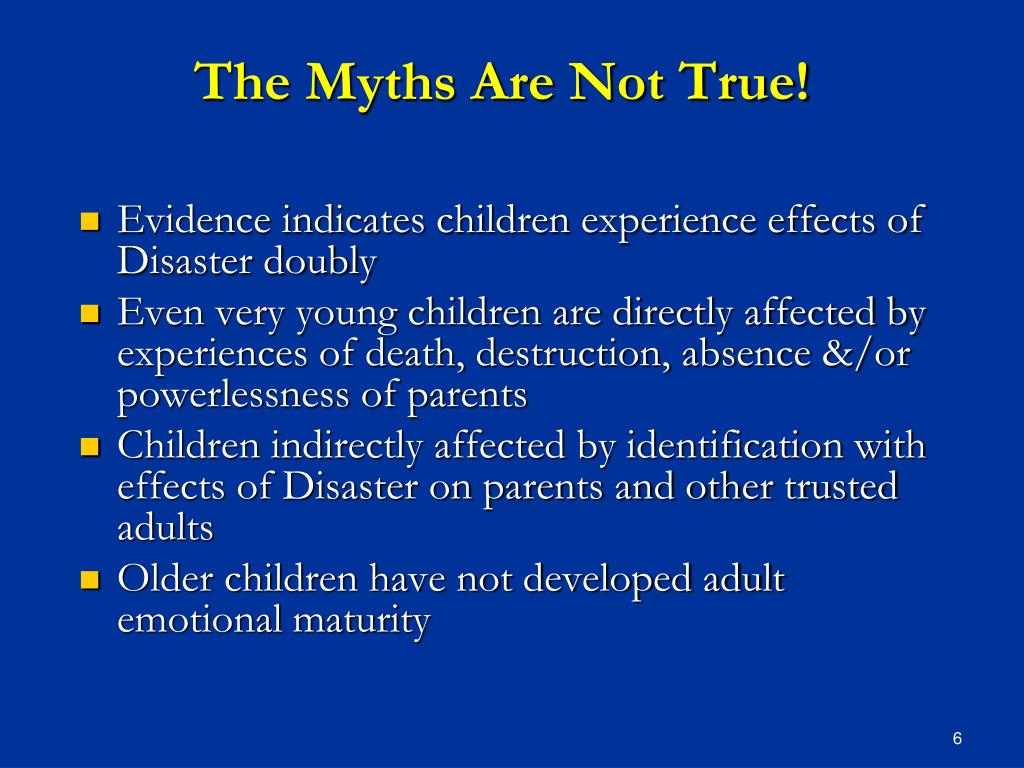 The Myths Are Not True!

- Evidence indicates children experience effects of Disaster doubly
- Even very young children are directly affected by experiences of death, destruction, absence &/or powerlessness of parents
- Children indirectly affected by identification with effects of Disaster on parents and other trusted adults
- Older children have not developed adult emotional maturity

6